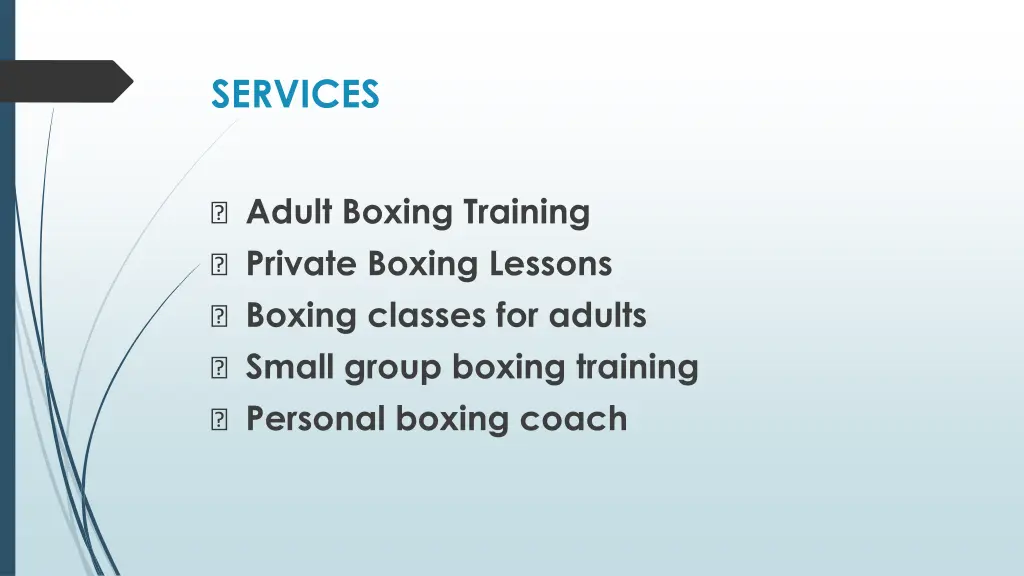 SERVICES

Adult Boxing Training
Private Boxing Lessons
Boxing classes for adults
Small group boxing training
Personal boxing coach